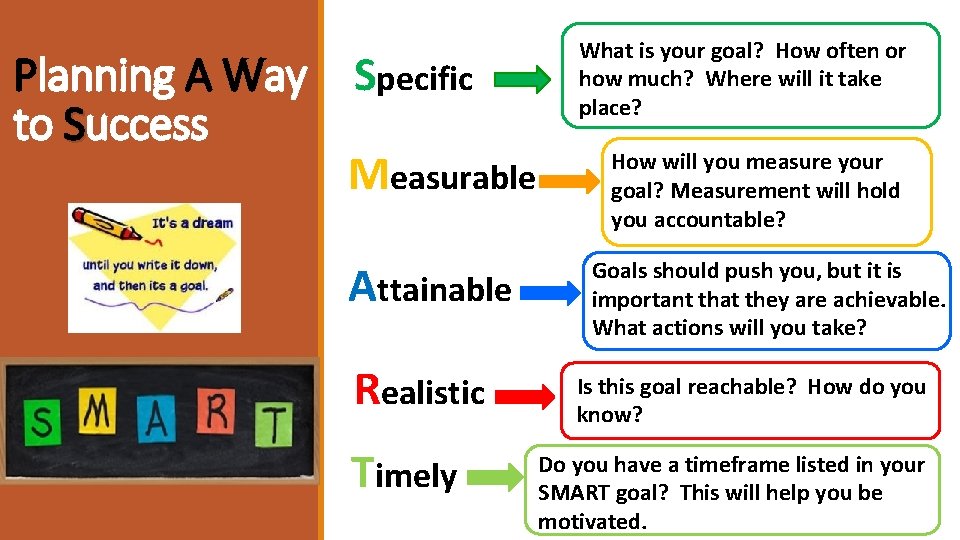 Planning A Way to Success

It's a dream until you write it down, and then its a goal.

S M A R T

Specific

What is your goal? How often or how much? Where will it take place?

Measurable

How will you measure your goal? Measurement will hold you accountable?

Attainable

Goals should push you, but it is important that they are achievable. What actions will you take?

Realistic

Is this goal reachable? How do you know?

Timely

Do you have a timeframe listed in your SMART goal? This will help you be motivated.